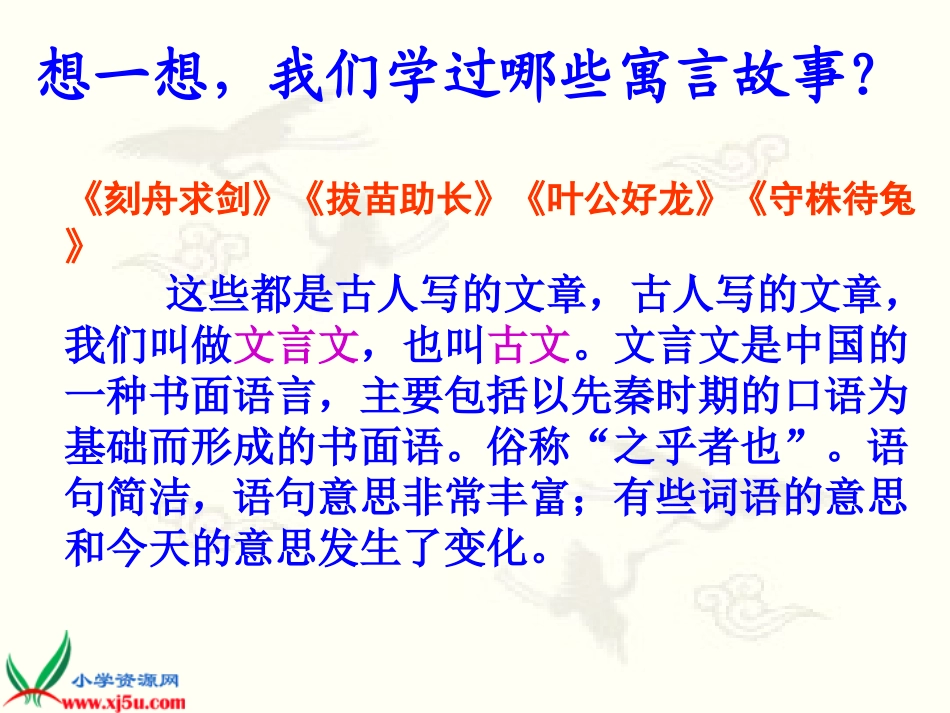 想一想，我们学过哪些寓言故事？

《刻舟求剑》《拔苗助长》《叶公好龙》《守株待兔》

这些都是古人写的文章，古人写的文章，我们叫做文言文，也叫古文。文言文是中国的一种书面语言，主要包括以先秦时期的口语为基础而形成的书面语。俗称“之乎者也”。语句简洁，语句意思非常丰富；有些词语的意思和今天的意思发生了变化。

小学资源网
www.xj5u.com